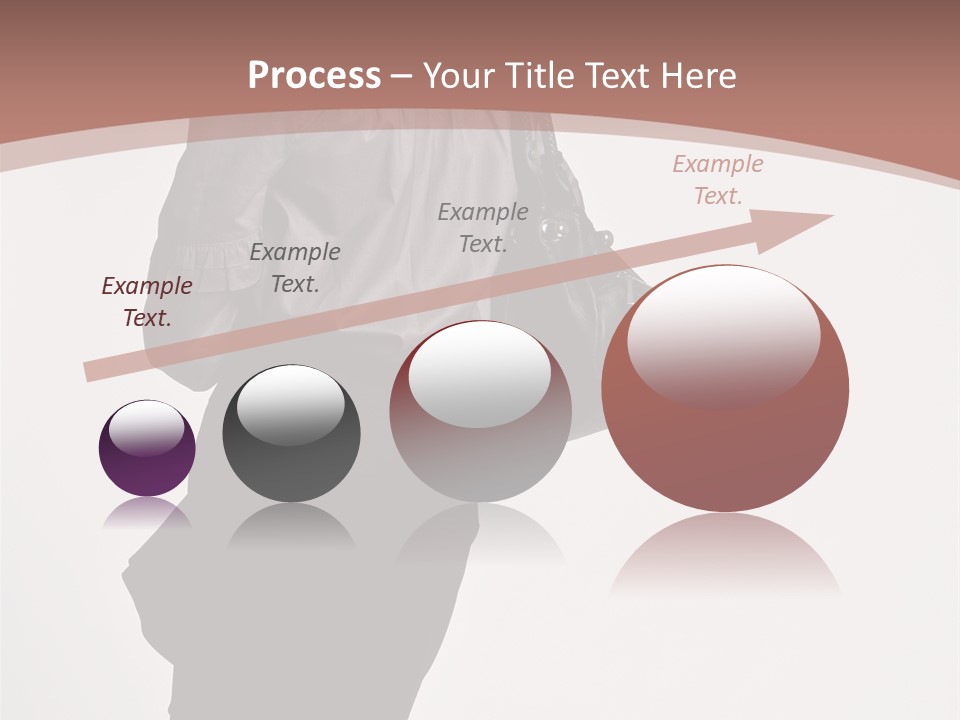 Process – Your Title Text Here

Example Text.

Example Text.

Example Text.

Example Text.